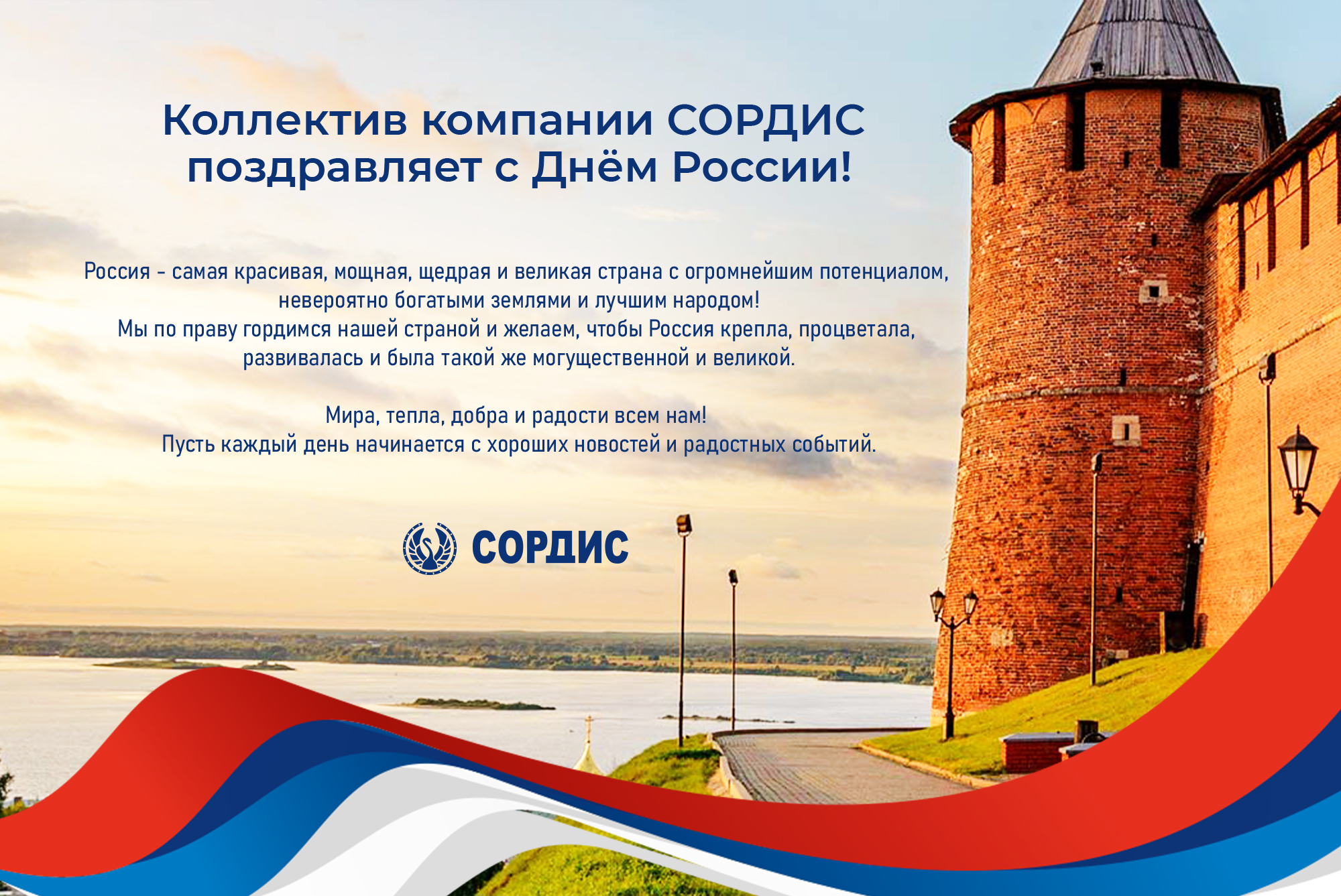 Коллектив компании СОРДИС поздравляет с Днём России!

Россия - самая красивая, мощная, щедрая и великая страна с огромнейшим потенциалом, невероятно богатыми землями и лучшим народом!
Мы по праву гордимся нашей страной и желаем, чтобы Россия крепла, процветала, развивалась и была такой же могущественной и великой.

Мира, тепла, добра и радости всем нам!
Пусть каждый день начинается с хороших новостей и радостных событий.

СОРДИС